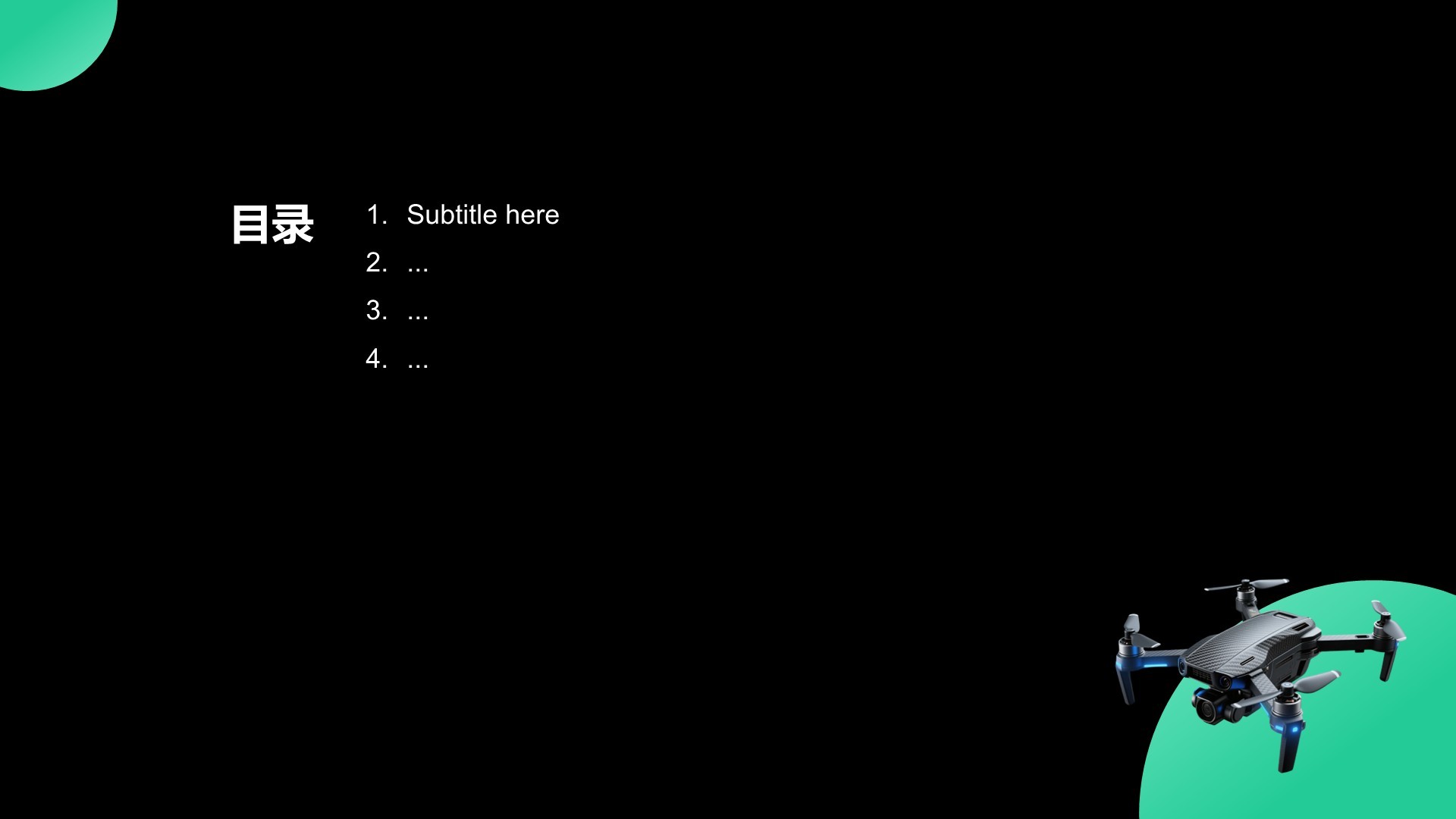 目录

1. Subtitle here
2. ...
3. ...
4. ...